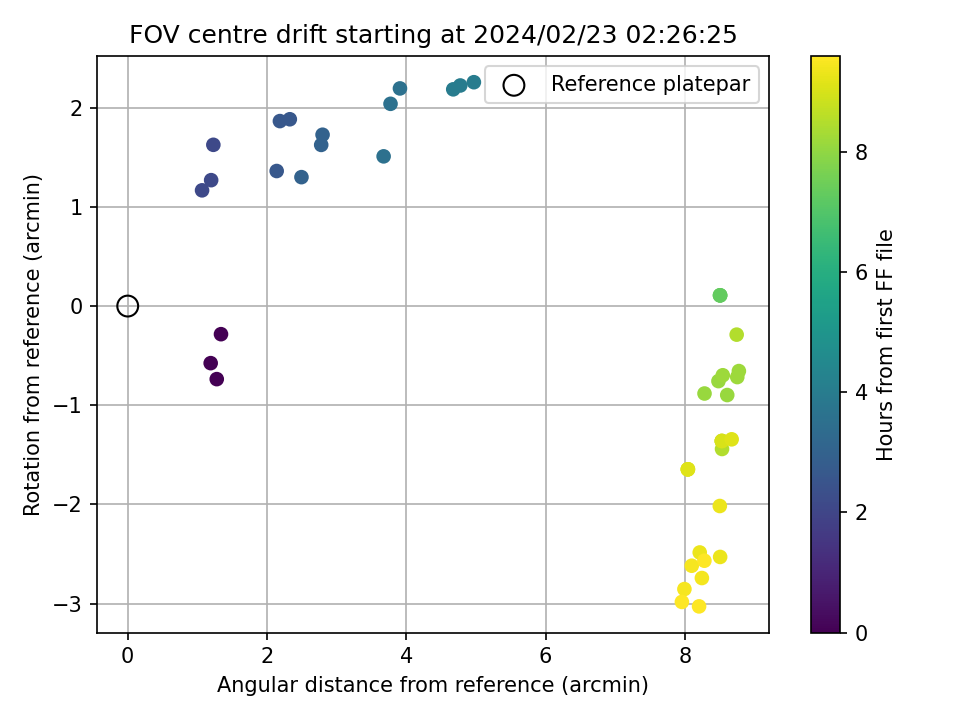 FOV centre drift starting at 2024/02/23 02:26:25

Reference platepar

Rotation from reference (arcmin)

2
1
0
−1
−2
−3

0
2
4
6
8

Angular distance from reference (arcmin)

Hours from first FF file

8
6
4
2
0